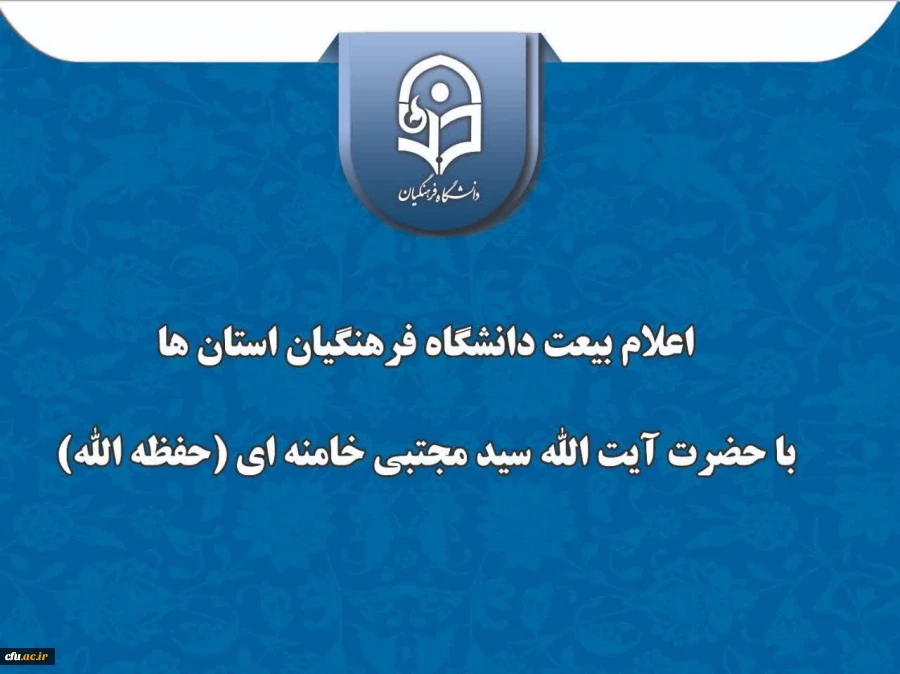 دانشگاه فرهنگیان

اعلام بیعت دانشگاه فرهنگیان استان ها

با حضرت آیت الله سید مجتبی خامنه ای (حفظه الله)

cfu.ac.ir